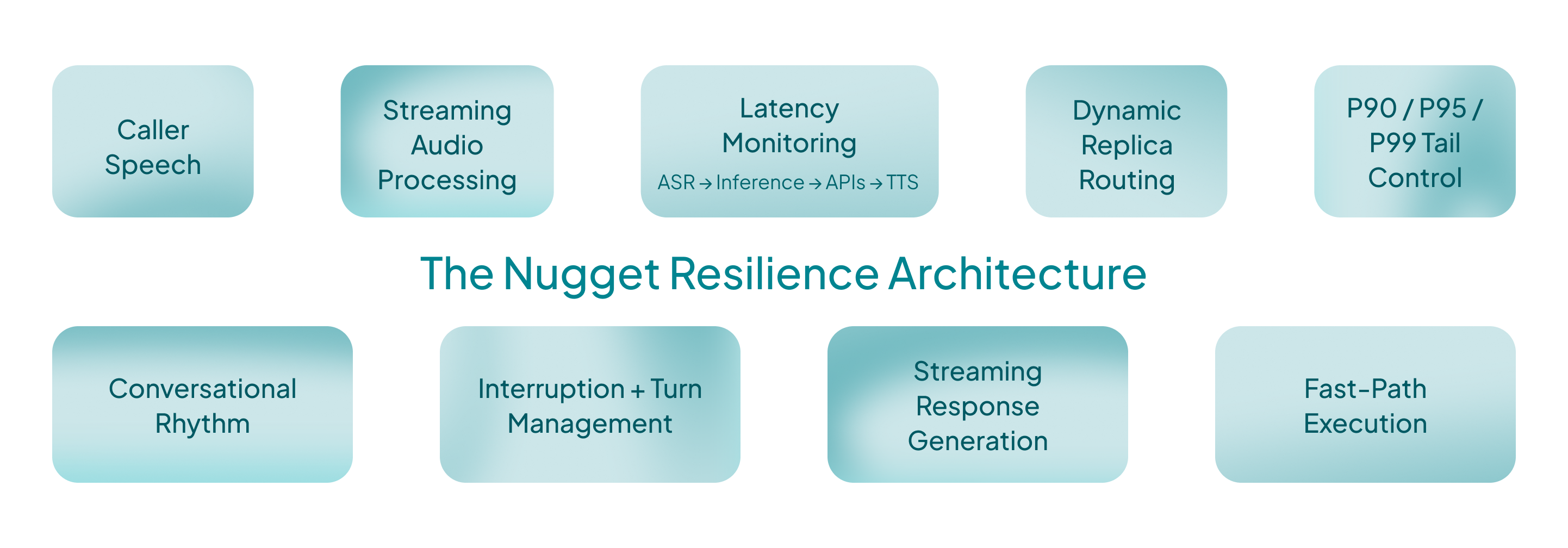 Caller Speech

Streaming Audio Processing

Latency Monitoring
ASR → Inference → APIs → TTS

Dynamic Replica Routing

P90 / P95 / P99 Tail Control

The Nugget Resilience Architecture

Conversational Rhythm

Interruption + Turn Management

Streaming Response Generation

Fast-Path Execution